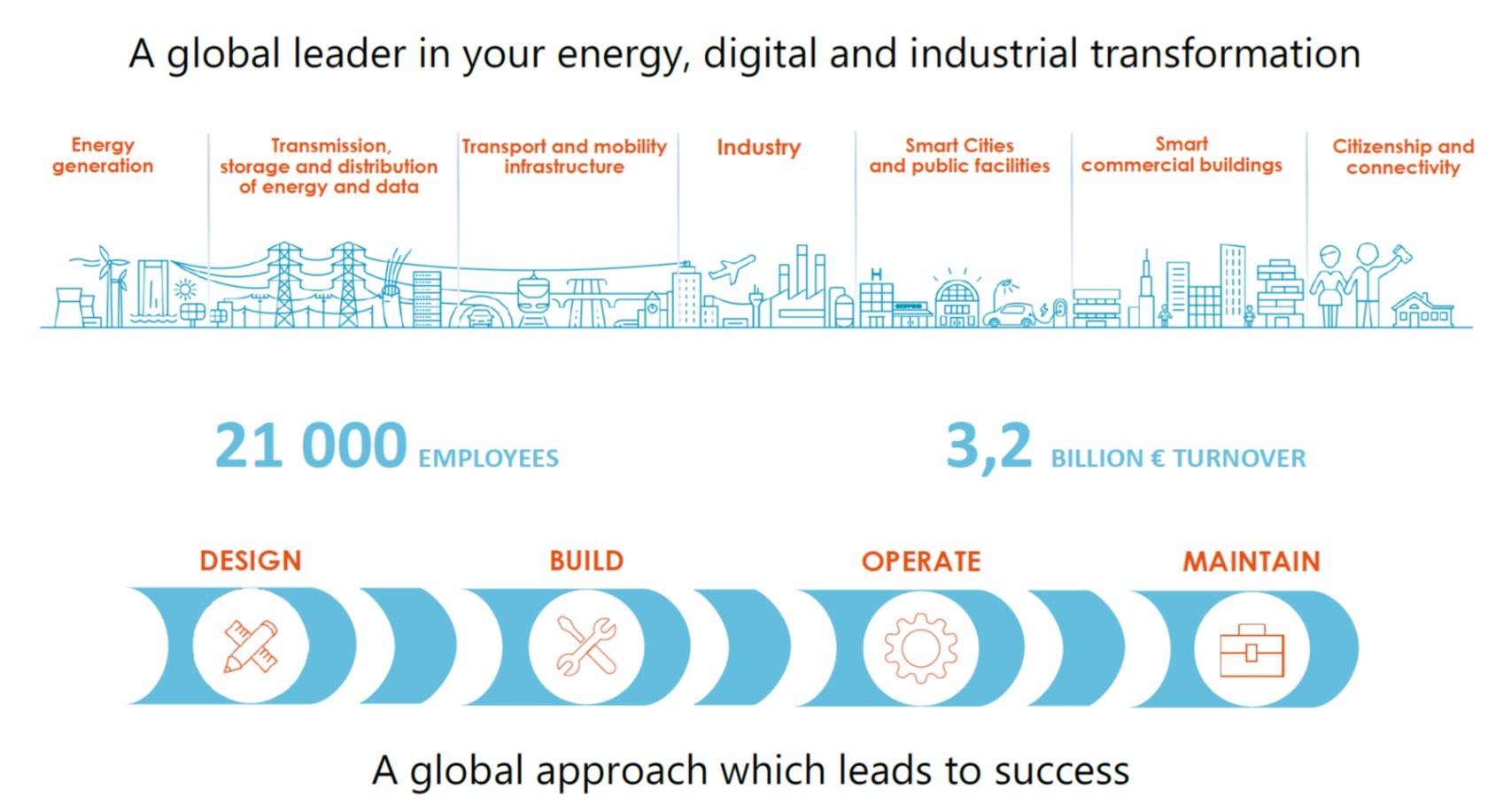 A global leader in your energy, digital and industrial transformation

Energy generation

Transmission, storage and distribution of energy and data

Transport and mobility infrastructure

Industry

Smart Cities and public facilities

Smart commercial buildings

Citizenship and connectivity

H

21 000 EMPLOYEES

3,2 BILLION € TURNOVER

DESIGN

BUILD

OPERATE

MAINTAIN

A global approach which leads to success